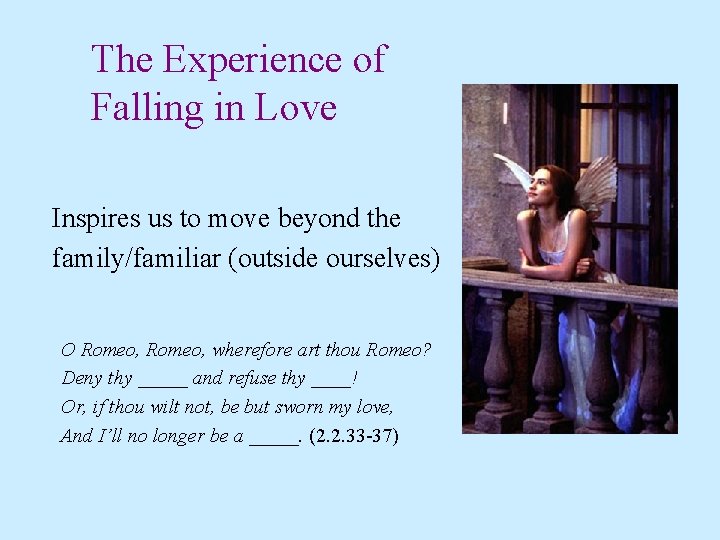 The Experience of Falling in Love

Inspires us to move beyond the family/familiar (outside ourselves)

O Romeo, Romeo, wherefore art thou Romeo?
Deny thy ____ and refuse thy ____!
Or, if thou wilt not, be but sworn my love,
And I'll no longer be a ____. (2.2.33-37)